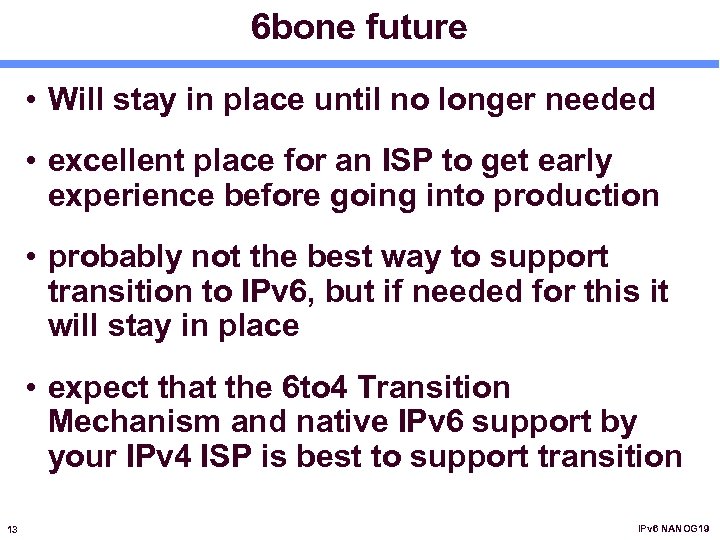 6bone future

• Will stay in place until no longer needed

• excellent place for an ISP to get early experience before going into production

• probably not the best way to support transition to IPv6, but if needed for this it will stay in place

• expect that the 6to4 Transition Mechanism and native IPv6 support by your IPv4 ISP is best to support transition

13

IPv6 NANOG19